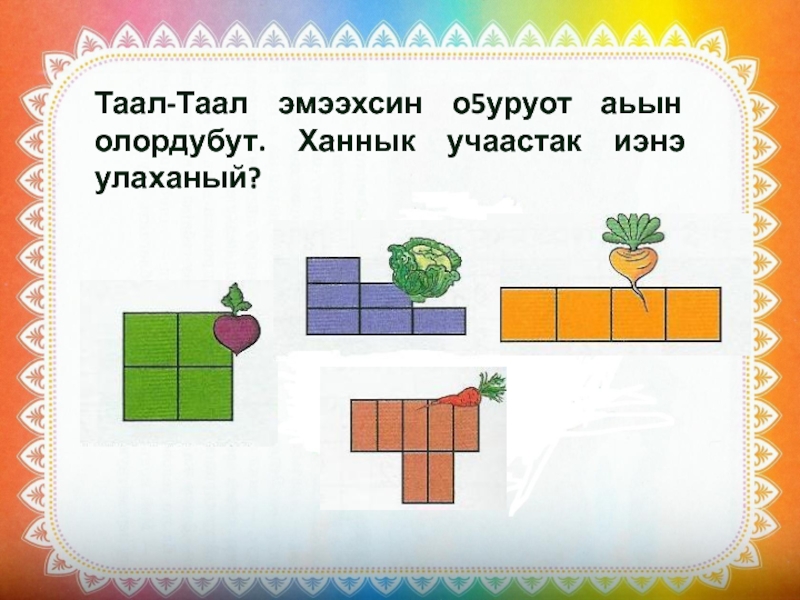 Таал-Таал эмээхсин о5уруот аьын олордубут. Ханнык учаастак иэнэ улаханый?